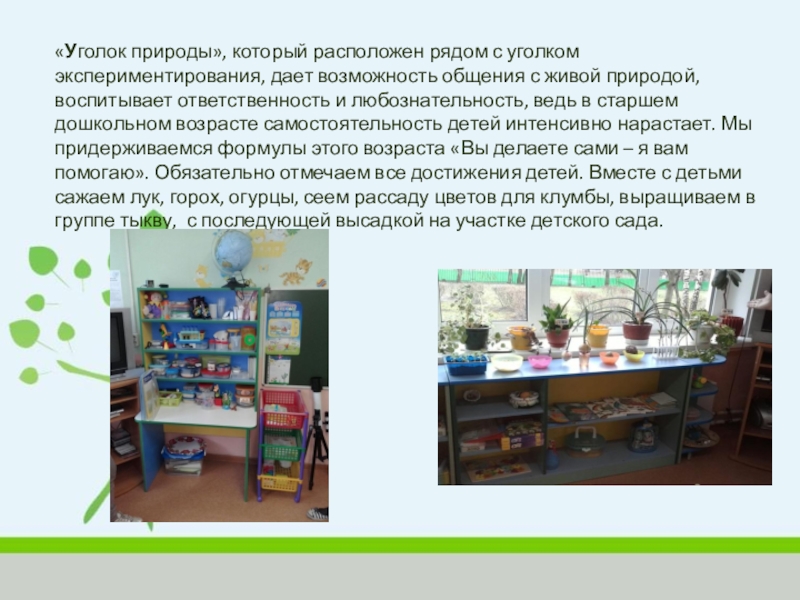 «Уголок природы», который расположен рядом с уголком экспериментирования, дает возможность общения с живой природой, воспитывает ответственность и любознательность, ведь в старшем дошкольном возрасте самостоятельность детей интенсивно нарастает. Мы придерживаемся формулы этого возраста «Вы делаете сами – я вам помогаю». Обязательно отмечаем все достижения детей. Вместе с детьми сажаем лук, горох, огурцы, сеем рассаду цветов для клумбы, выращиваем в группе тыкву,  с последующей высадкой на участке детского сада.